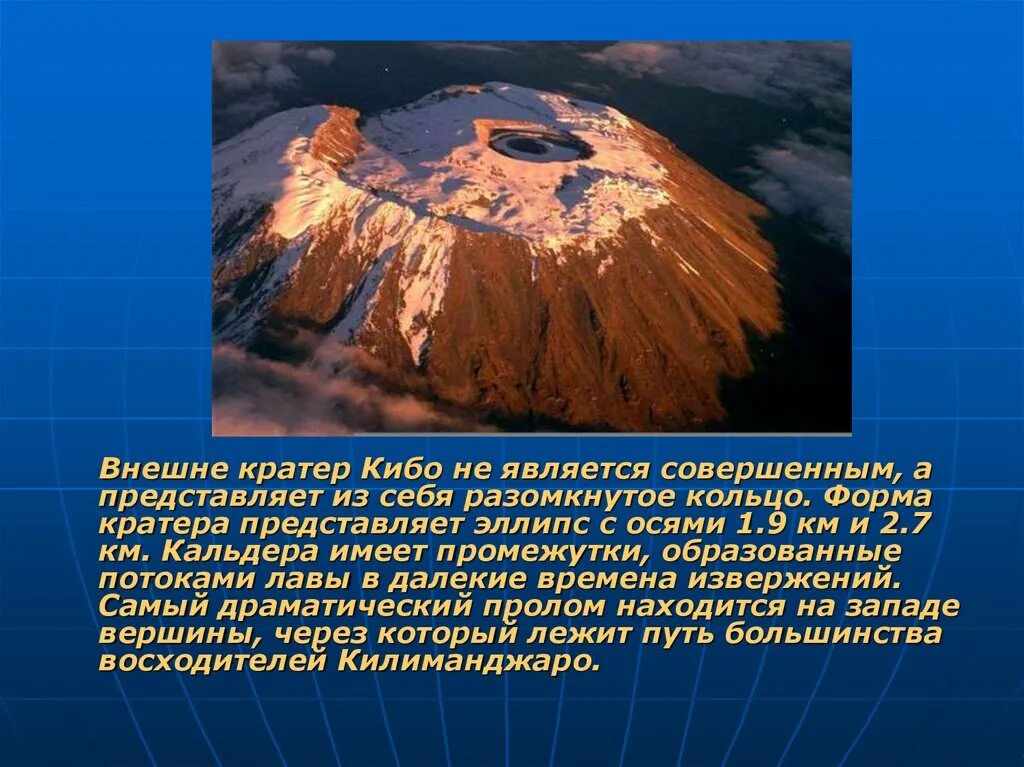 Внешне кратер Кибо не является совершенным, а представляет из себя разомкнутое кольцо. Форма кратера представляет эллипс с осями 1.9 км и 2.7 км. Кальдера имеет промежутки, образованные потоками лавы в далекие времена извержений. Самый драматический пролом находится на западе вершины, через который лежит путь большинства восходителей Килиманджаро.